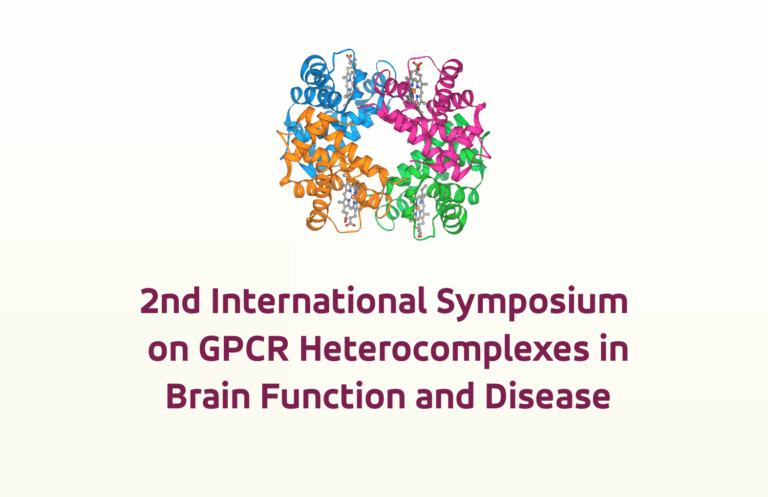 2nd International Symposium on GPCR Heterocomplexes in Brain Function and Disease